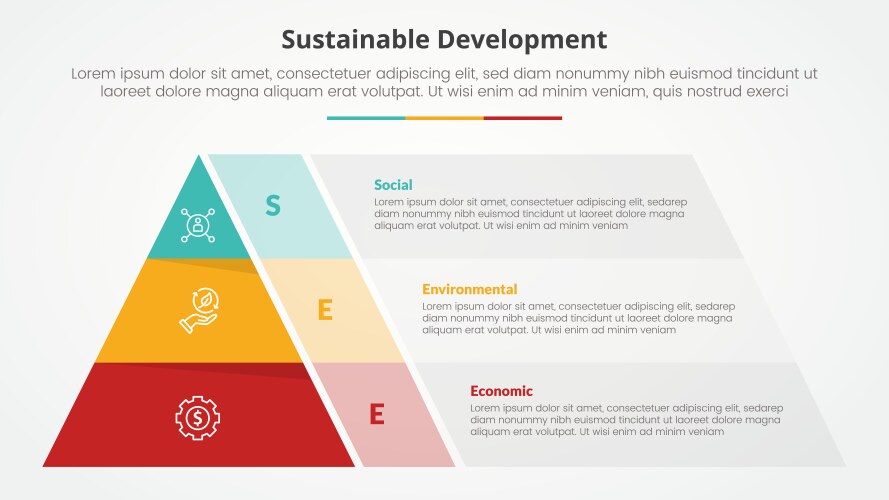 Sustainable Development

Lorem ipsum dolor sit amet, consectetuer adipiscing elit, sed diam nonummy nibh euismod tincidunt ut laoreet dolore magna aliquam erat volutpat. Ut wisi enim ad minim veniam, quis nostrud exerci

S

Social

Lorem ipsum dolor sit amet, consectetuer adipiscing elit, sedarep diam nonummy nibh euismod tincidunt ut laoreet dolore magna aliquam erat volutpat. Ut wisi enim ad minim veniam

E

Environmental

Lorem ipsum dolor sit amet, consectetuer adipiscing elit, sedarep diam nonummy nibh euismod tincidunt ut laoreet dolore magna aliquam erat volutpat. Ut wisi enim ad minim veniam

E

Economic

Lorem ipsum dolor sit amet, consectetuer adipiscing elit, sedarep diam nonummy nibh euismod tincidunt ut laoreet dolore magna aliquam erat volutpat. Ut wisi enim ad minim veniam